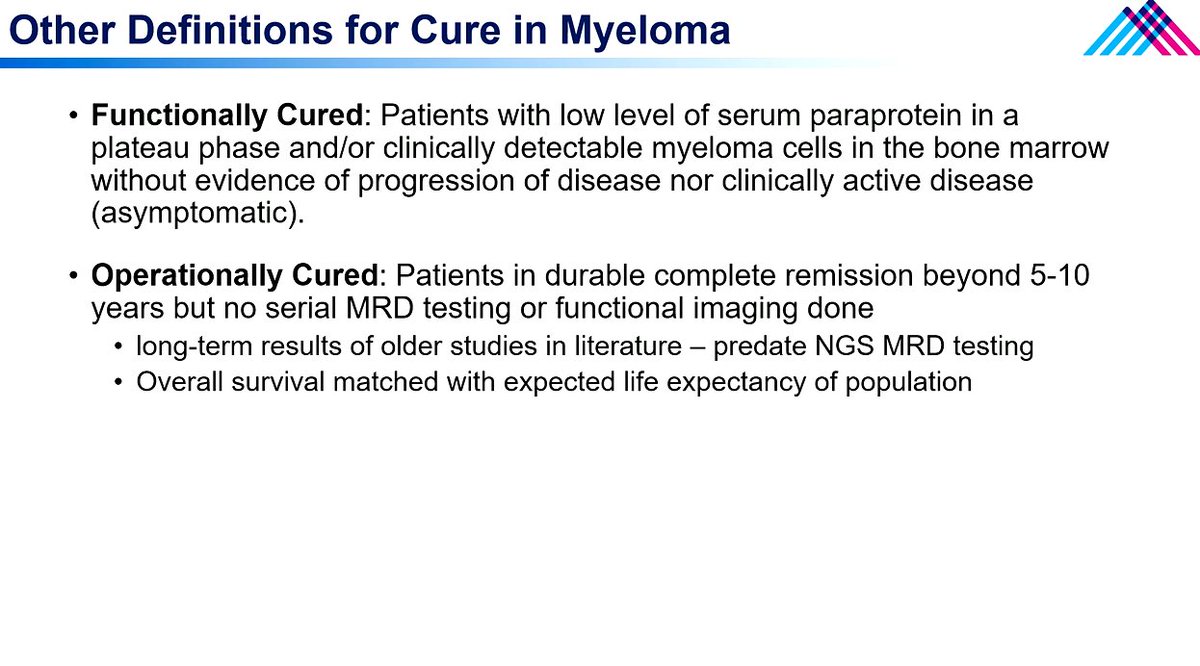 Other Definitions for Cure in Myeloma

• Functionally Cured: Patients with low level of serum paraprotein in a plateau phase and/or clinically detectable myeloma cells in the bone marrow without evidence of progression of disease nor clinically active disease (asymptomatic).

• Operationally Cured: Patients in durable complete remission beyond 5-10 years but no serial MRD testing or functional imaging done
  • long-term results of older studies in literature – predate NGS MRD testing
  • Overall survival matched with expected life expectancy of population